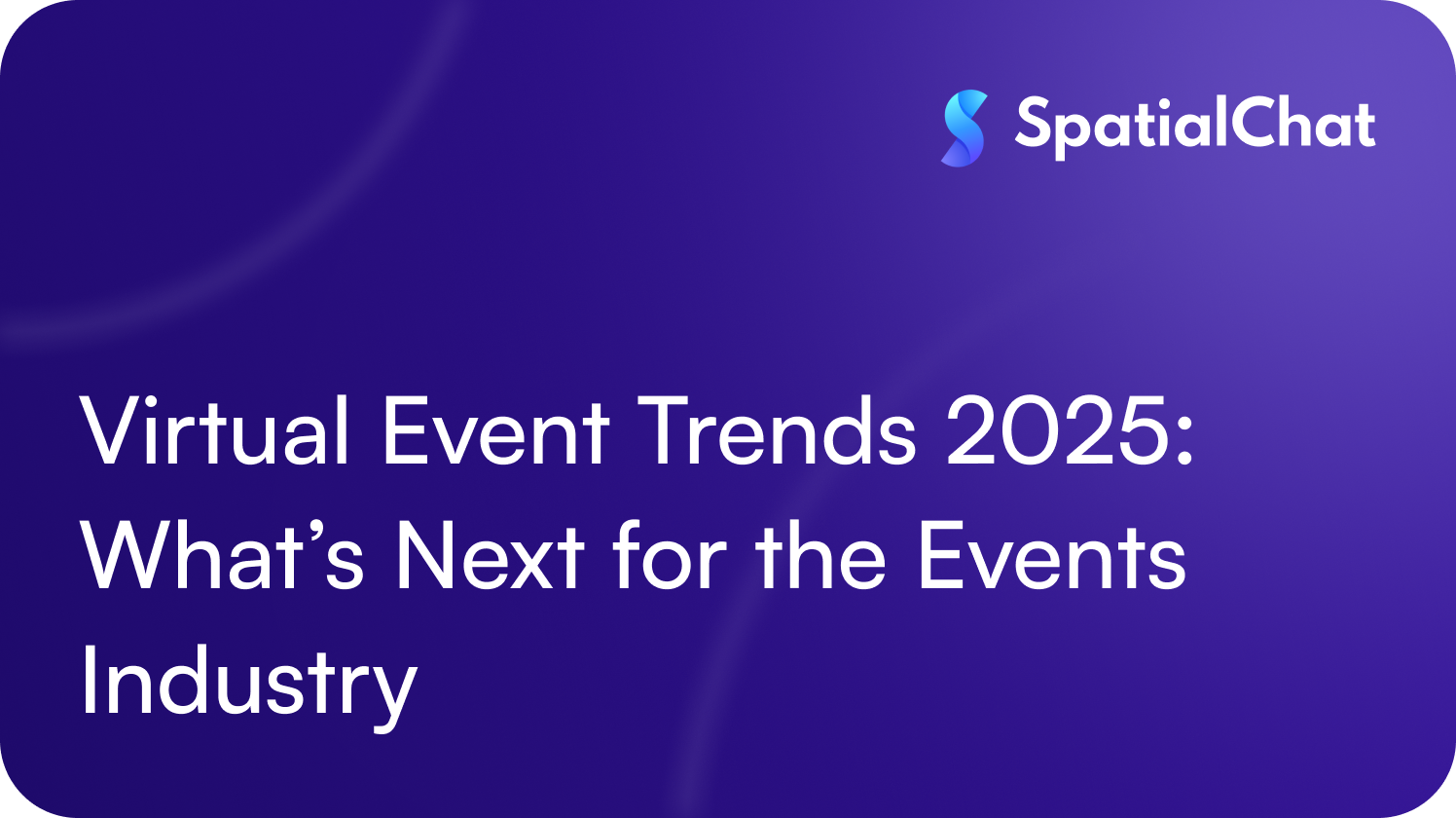 SpatialChat

Virtual Event Trends 2025: What’s Next for the Events Industry